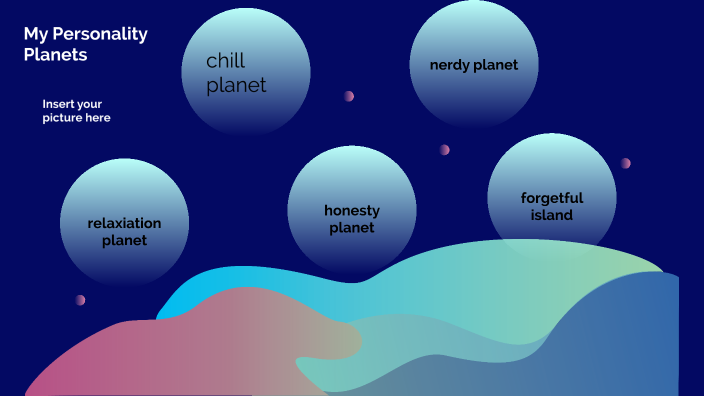 My Personality Planets

Insert your picture here

chill planet

nerdy planet

relaxiation planet

honesty planet

forgetful island